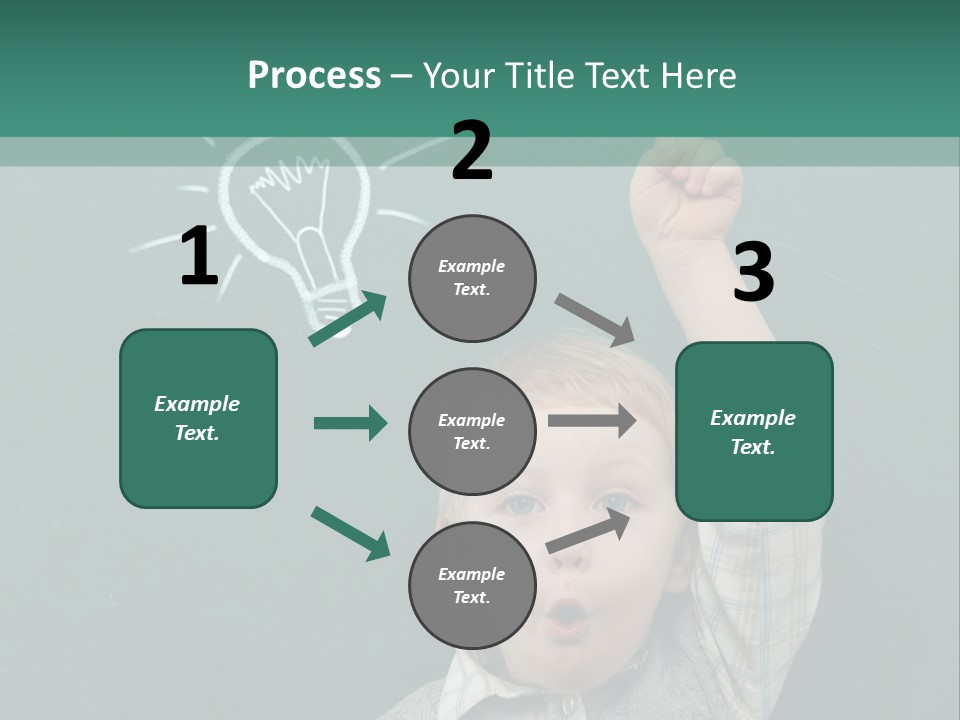 Process – Your Title Text Here

1

Example Text.

2

Example Text.

Example Text.

Example Text.

3

Example Text.